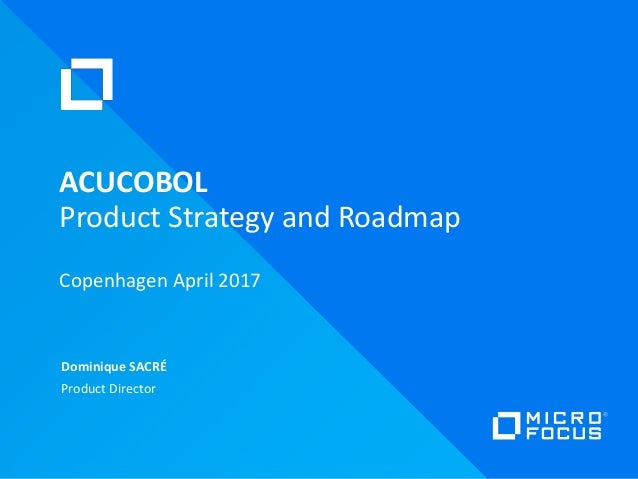 ACUCOBOL
Product Strategy and Roadmap

Copenhagen April 2017

Dominique SACRÉ
Product Director

MICRO FOCUS